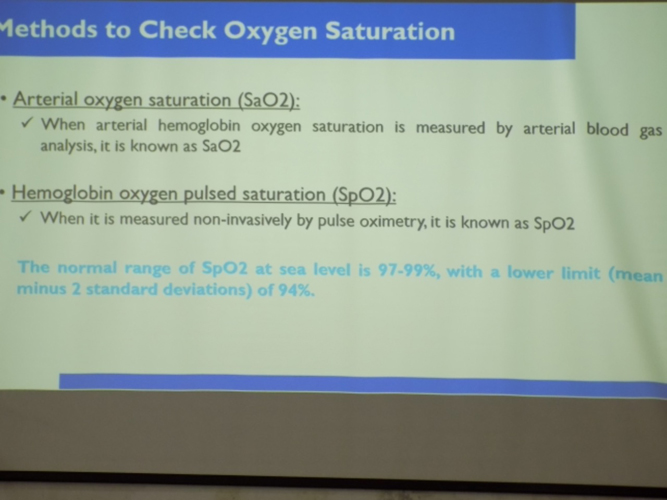 Methods to Check Oxygen Saturation

• Arterial oxygen saturation (SaO2):
✓ When arterial hemoglobin oxygen saturation is measured by arterial blood gas analysis, it is known as SaO2

• Hemoglobin oxygen pulsed saturation (SpO2):
✓ When it is measured non-invasively by pulse oximetry, it is known as SpO2

The normal range of SpO2 at sea level is 97-99%, with a lower limit (mean minus 2 standard deviations) of 94%.